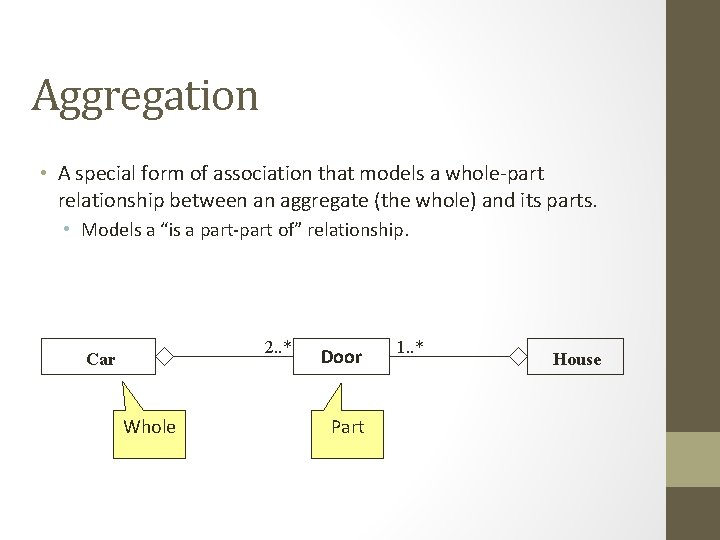 Aggregation

• A special form of association that models a whole-part relationship between an aggregate (the whole) and its parts.
 • Models a “is a part-part of” relationship.

Car
2..*
Door
1..*
House
Whole
Part